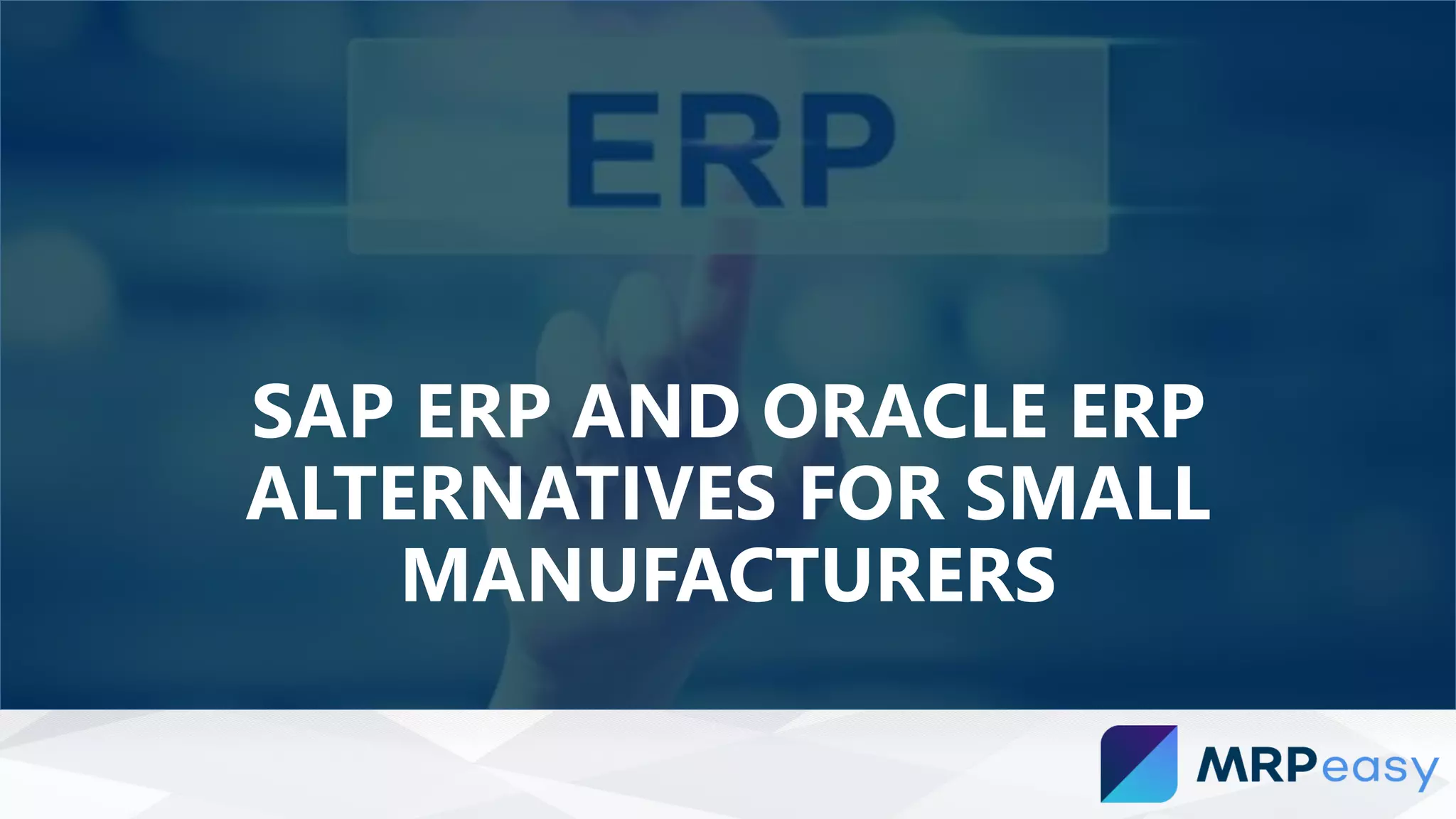 ERP

SAP ERP AND ORACLE ERP ALTERNATIVES FOR SMALL MANUFACTURERS

MRPeasy